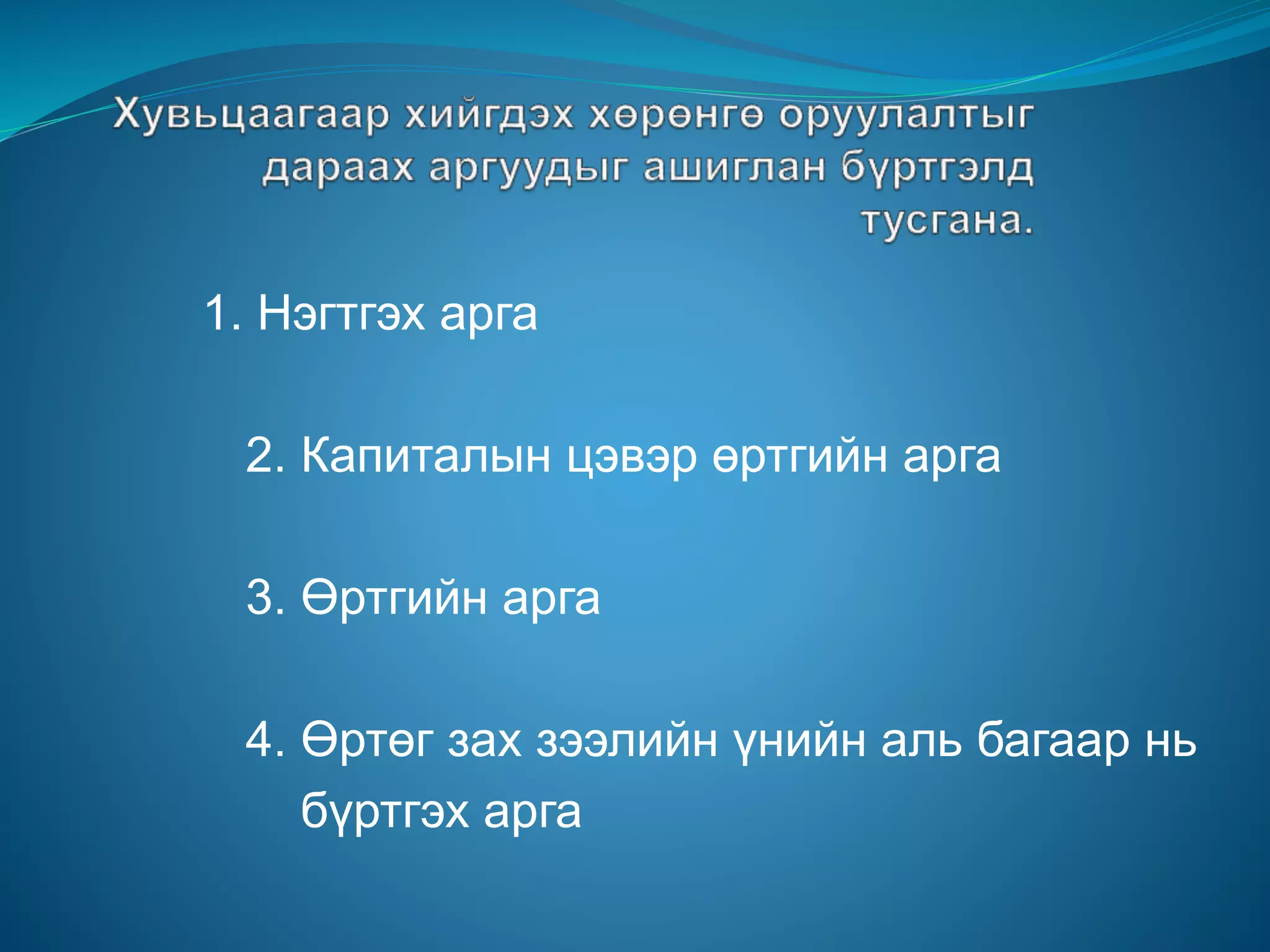 Хувьцаагаар хийгдэх хөрөнгө оруулалтыг дараах аргуудыг ашиглан бүртгэлд тусгана.

1. Нэгтгэх арга

2. Капиталын цэвэр өртгийн арга

3. Өртгийн арга

4. Өртөг зах зээлийн үнийн аль багаар нь бүртгэх арга